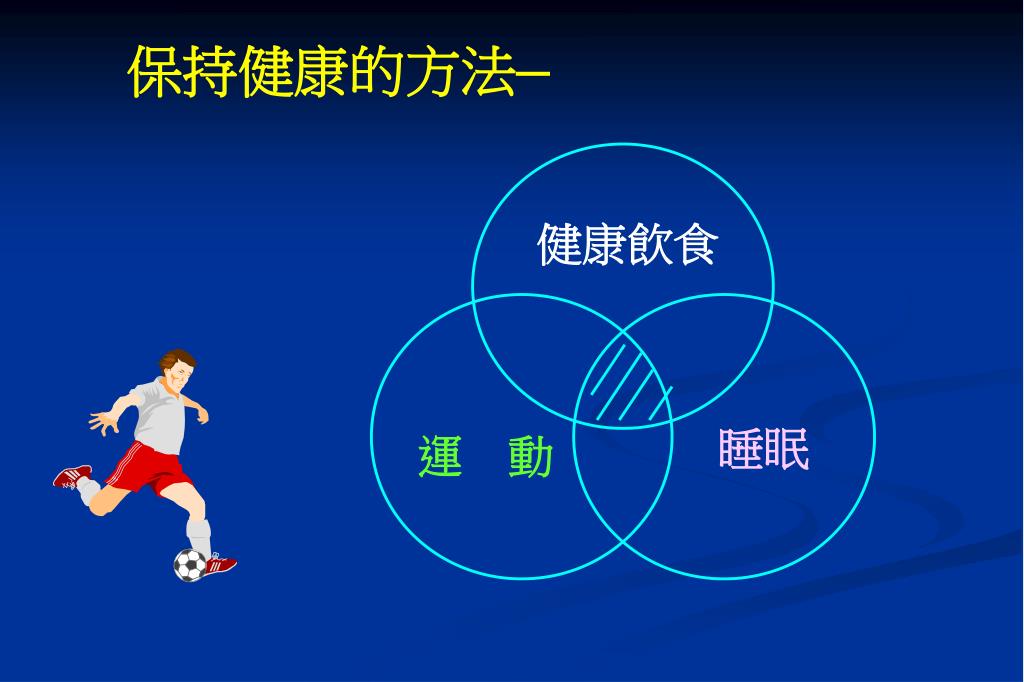 保持健康的方法–

健康飲食

運　動

睡眠